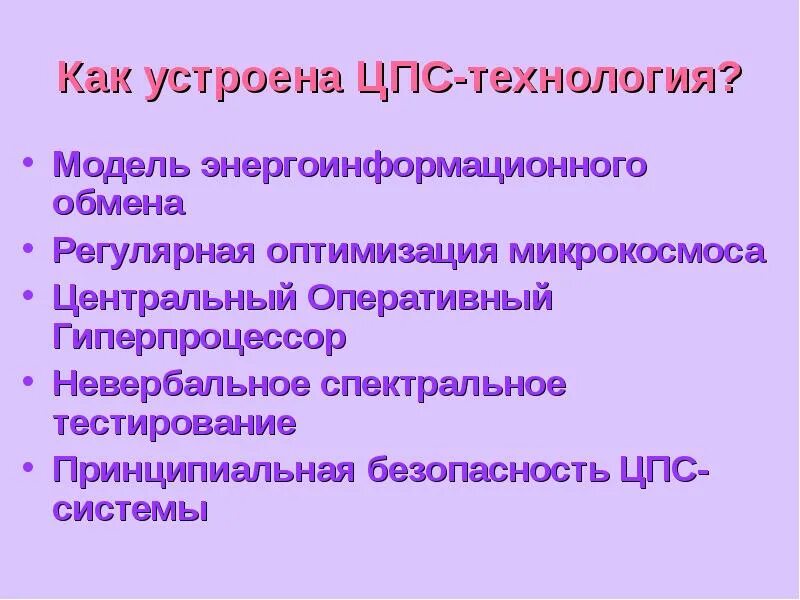 Как устроена ЦПС-технология?

• Модель энергоинформационного обмена
• Регулярная оптимизация микрокосмоса
• Центральный Оперативный Гиперпроцессор
• Невербальное спектральное тестирование
• Принципиальная безопасность ЦПС-системы